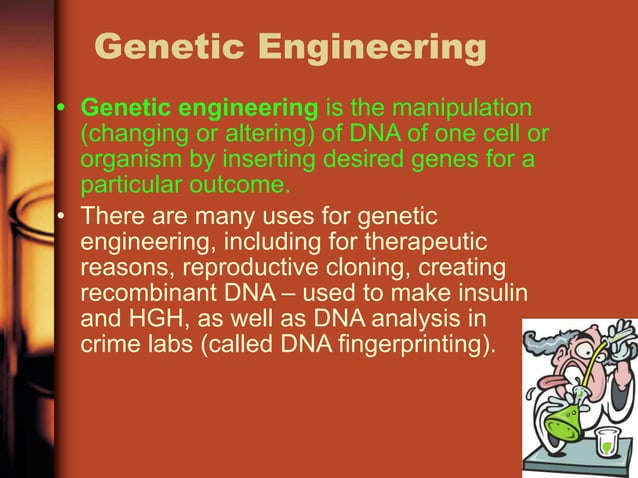 Genetic Engineering

• Genetic engineering is the manipulation (changing or altering) of DNA of one cell or organism by inserting desired genes for a particular outcome.

• There are many uses for genetic engineering, including for therapeutic reasons, reproductive cloning, creating recombinant DNA – used to make insulin and HGH, as well as DNA analysis in crime labs (called DNA fingerprinting).